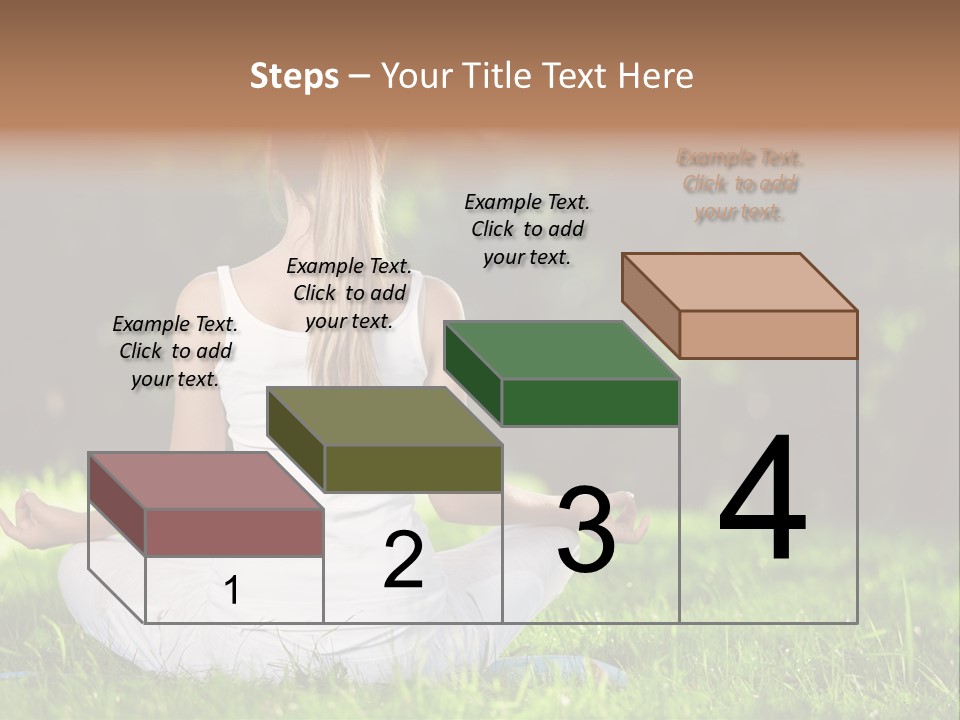 Steps – Your Title Text Here

Example Text. Click to add your text.

Example Text. Click to add your text.

Example Text. Click to add your text.

Example Text. Click to add your text.

1

2

3

4